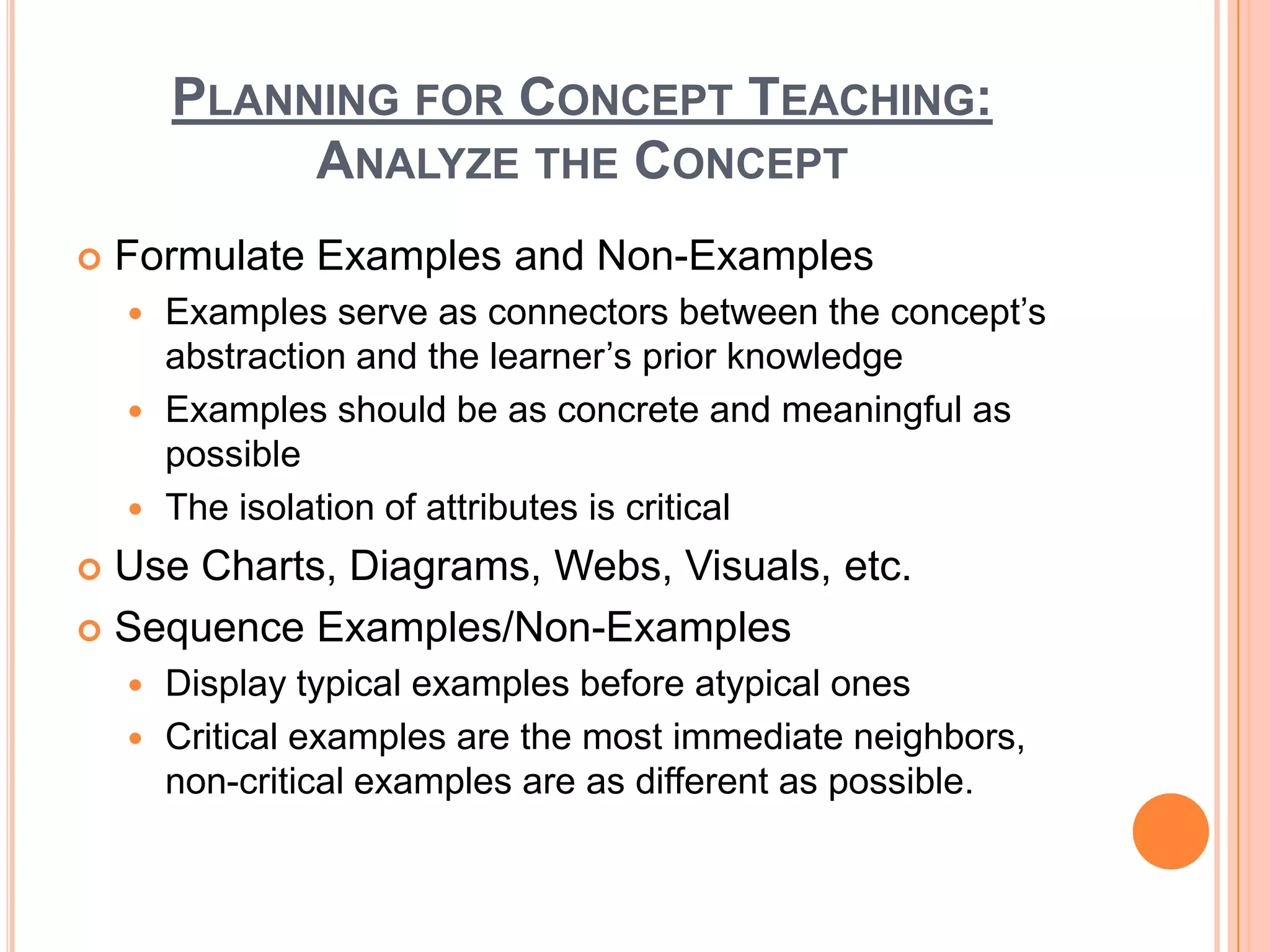 PLANNING FOR CONCEPT TEACHING:
ANALYZE THE CONCEPT

Formulate Examples and Non-Examples

Examples serve as connectors between the concept's abstraction and the learner's prior knowledge

Examples should be as concrete and meaningful as possible

The isolation of attributes is critical

Use Charts, Diagrams, Webs, Visuals, etc.

Sequence Examples/Non-Examples

Display typical examples before atypical ones

Critical examples are the most immediate neighbors, non-critical examples are as different as possible.